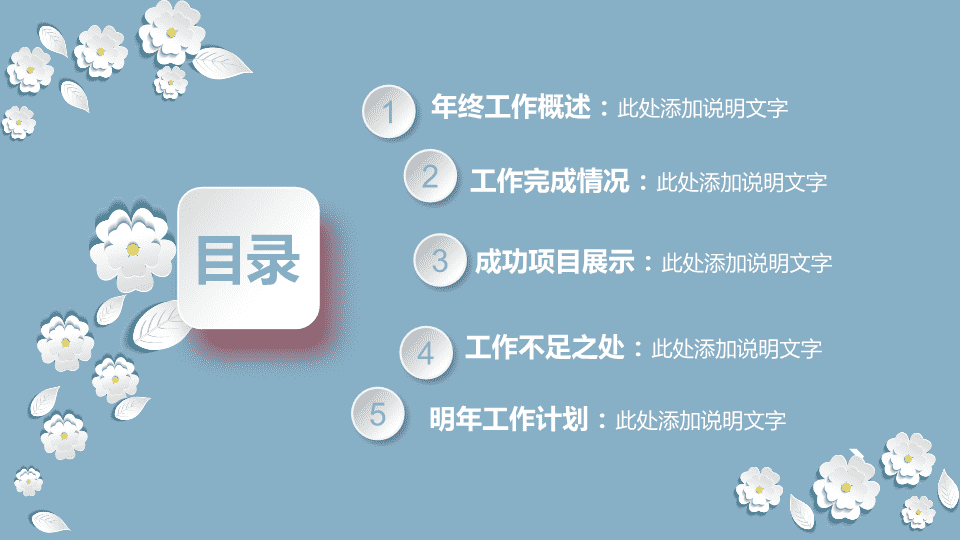 目录

1 年终工作概述：此处添加说明文字

2 工作完成情况：此处添加说明文字

3 成功项目展示：此处添加说明文字

4 工作不足之处：此处添加说明文字

5 明年工作计划：此处添加说明文字